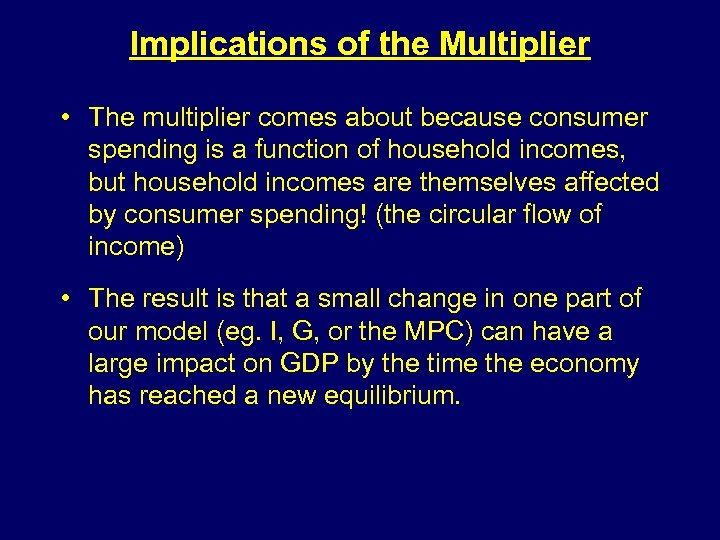 Implications of the Multiplier

• The multiplier comes about because consumer spending is a function of household incomes, but household incomes are themselves affected by consumer spending! (the circular flow of income)

• The result is that a small change in one part of our model (eg. I, G, or the MPC) can have a large impact on GDP by the time the economy has reached a new equilibrium.